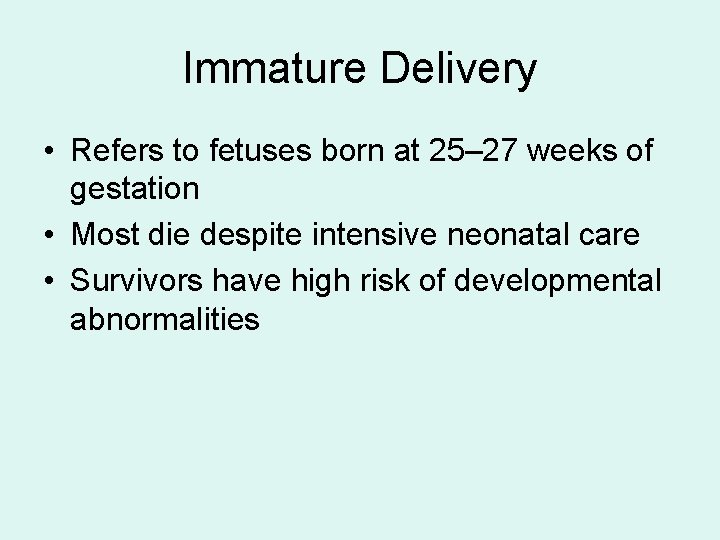 Immature Delivery

• Refers to fetuses born at 25–27 weeks of gestation
• Most die despite intensive neonatal care
• Survivors have high risk of developmental abnormalities